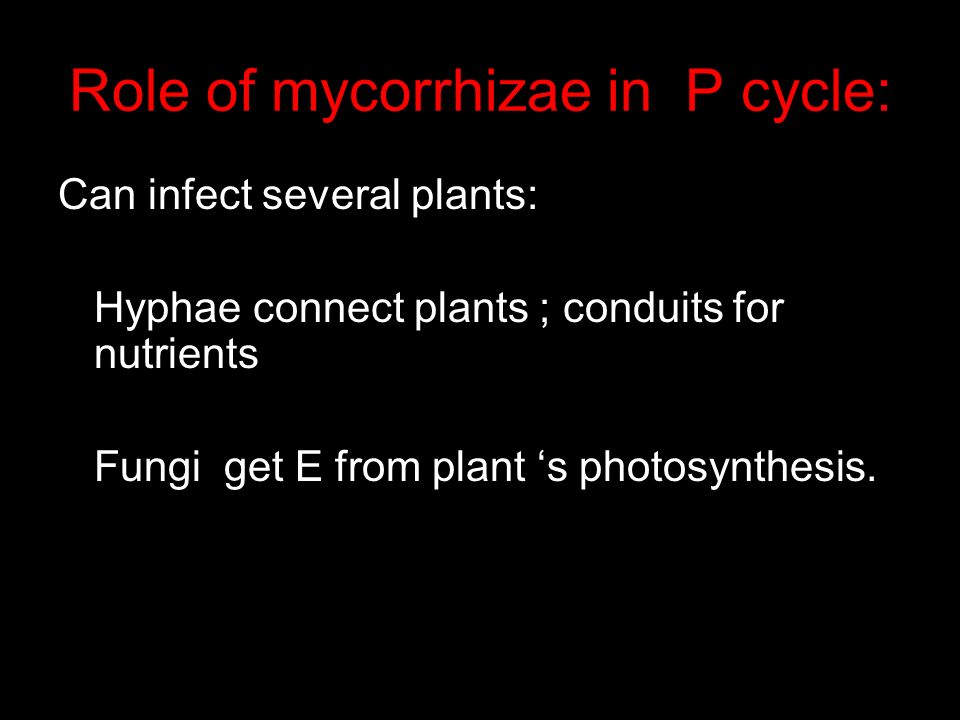 Role of mycorrhizae in  P cycle:

Can infect several plants:

Hyphae connect plants ; conduits for nutrients

Fungi  get E from plant ‘s photosynthesis.